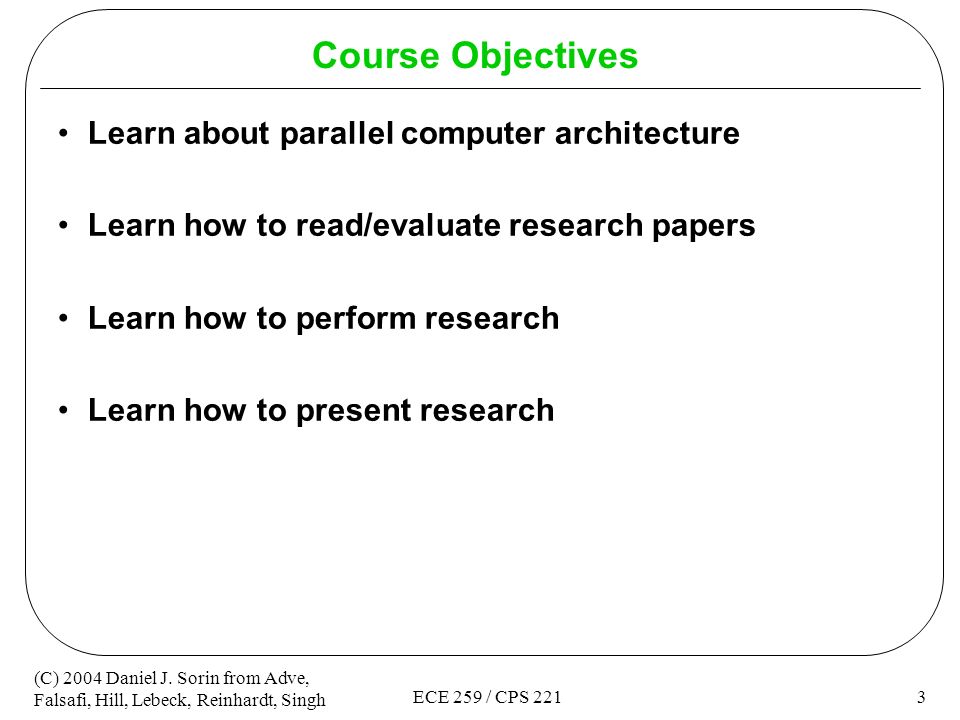 Course Objectives

• Learn about parallel computer architecture

• Learn how to read/evaluate research papers

• Learn how to perform research

• Learn how to present research

(C) 2004 Daniel J. Sorin from Adve, Falsafi, Hill, Lebeck, Reinhardt, Singh

ECE 259 / CPS 221

3